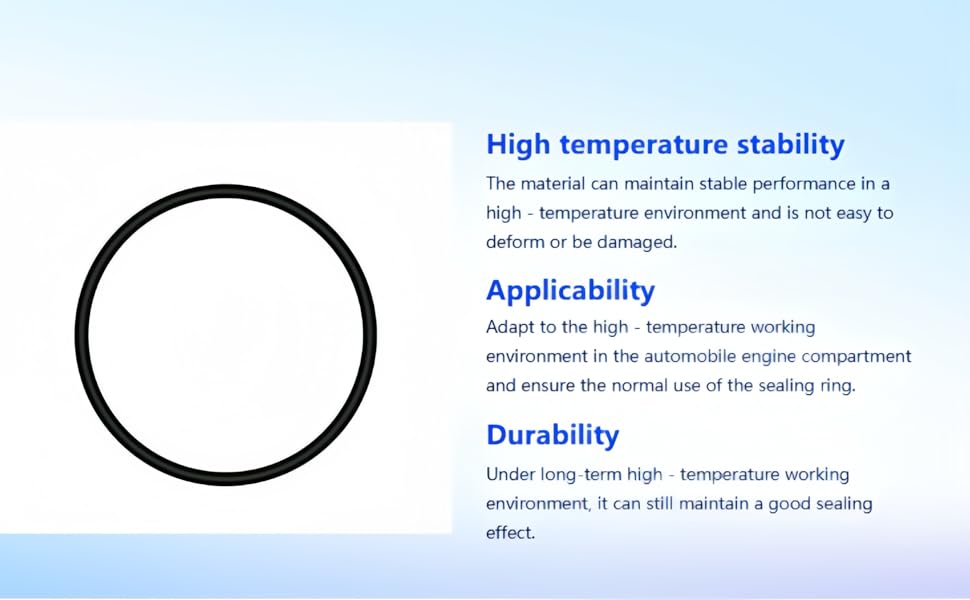 High temperature stability

The material can maintain stable performance in a high - temperature environment and is not easy to deform or be damaged.

Applicability

Adapt to the high - temperature working environment in the automobile engine compartment and ensure the normal use of the sealing ring.

Durability

Under long-term high - temperature working environment, it can still maintain a good sealing effect.